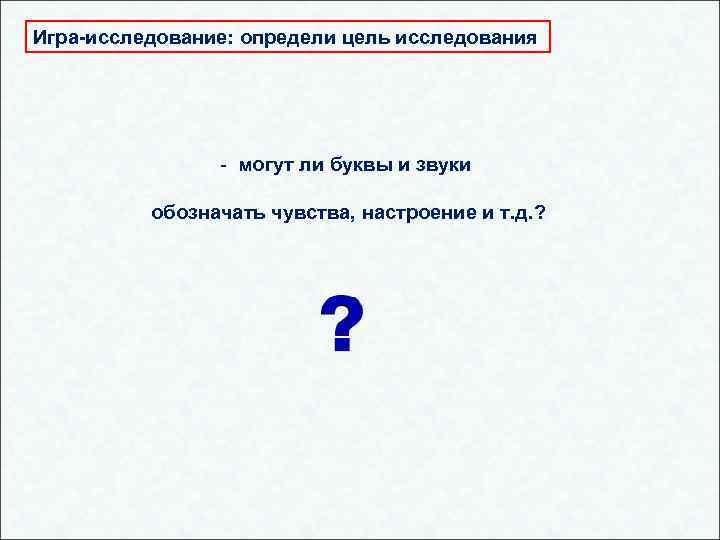 Игра-исследование: определи цель исследования

- могут ли буквы и звуки

обозначать чувства, настроение и т.д.?

?